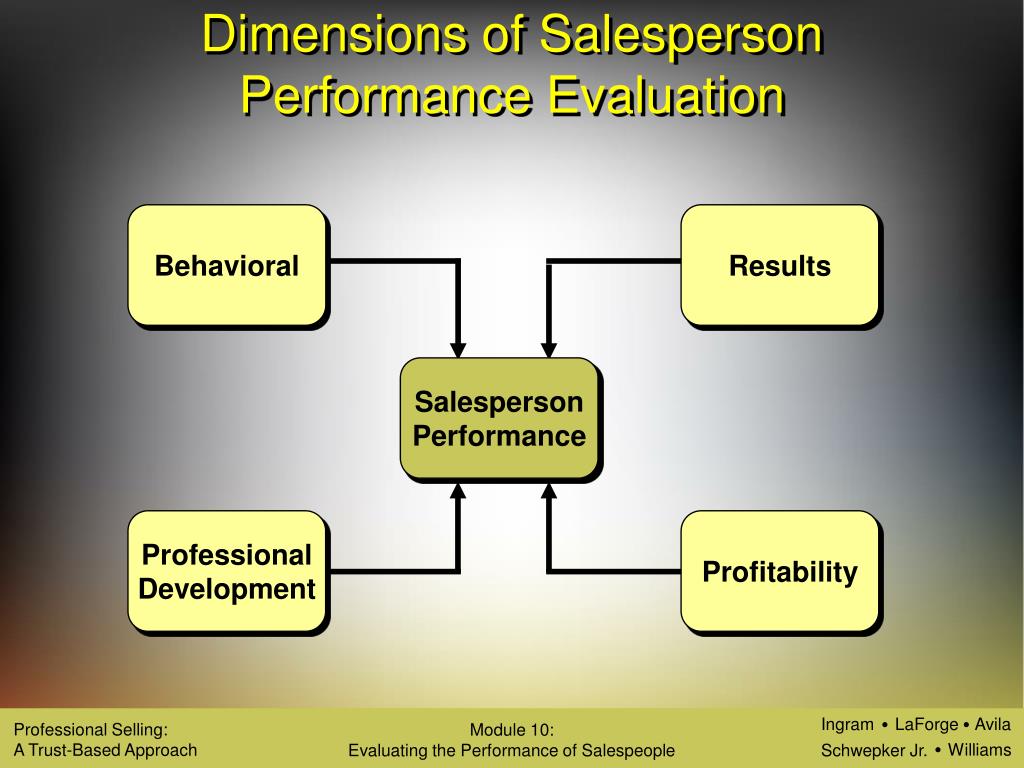 Dimensions of Salesperson Performance Evaluation

Behavioral

Results

Salesperson Performance

Professional Development

Profitability

Professional Selling:
A Trust-Based Approach

Module 10:
Evaluating the Performance of Salespeople

Ingram • LaForge • Avila
Schwepker Jr. • Williams